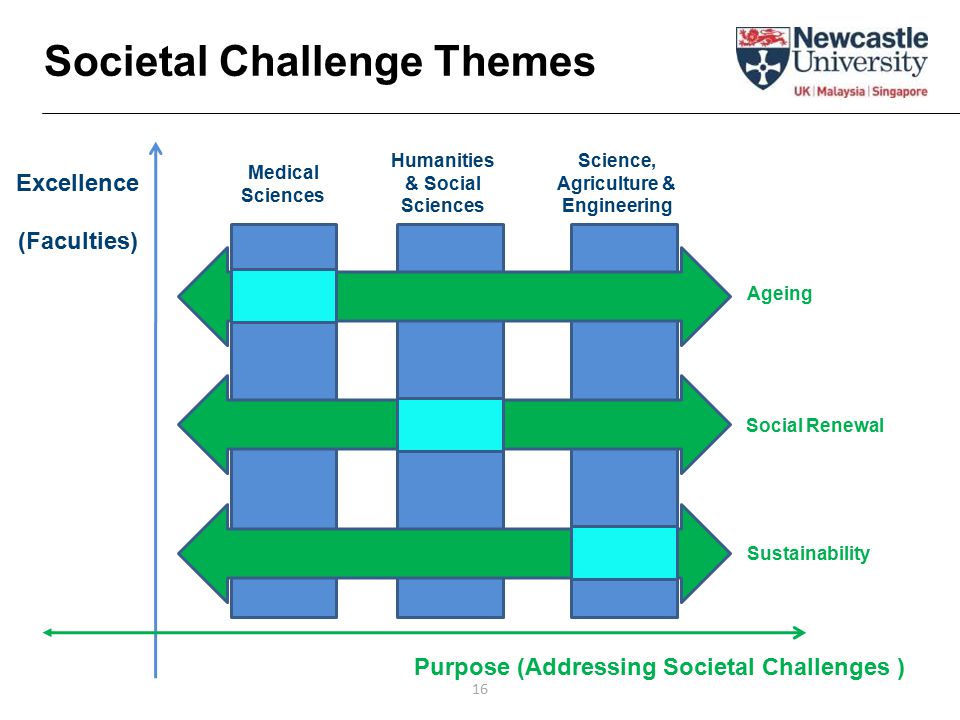 Societal Challenge Themes

Newcastle University
UK | Malaysia | Singapore

Excellence

(Faculties)

Medical Sciences

Humanities & Social Sciences

Science, Agriculture & Engineering

Ageing

Social Renewal

Sustainability

Purpose (Addressing Societal Challenges )

16